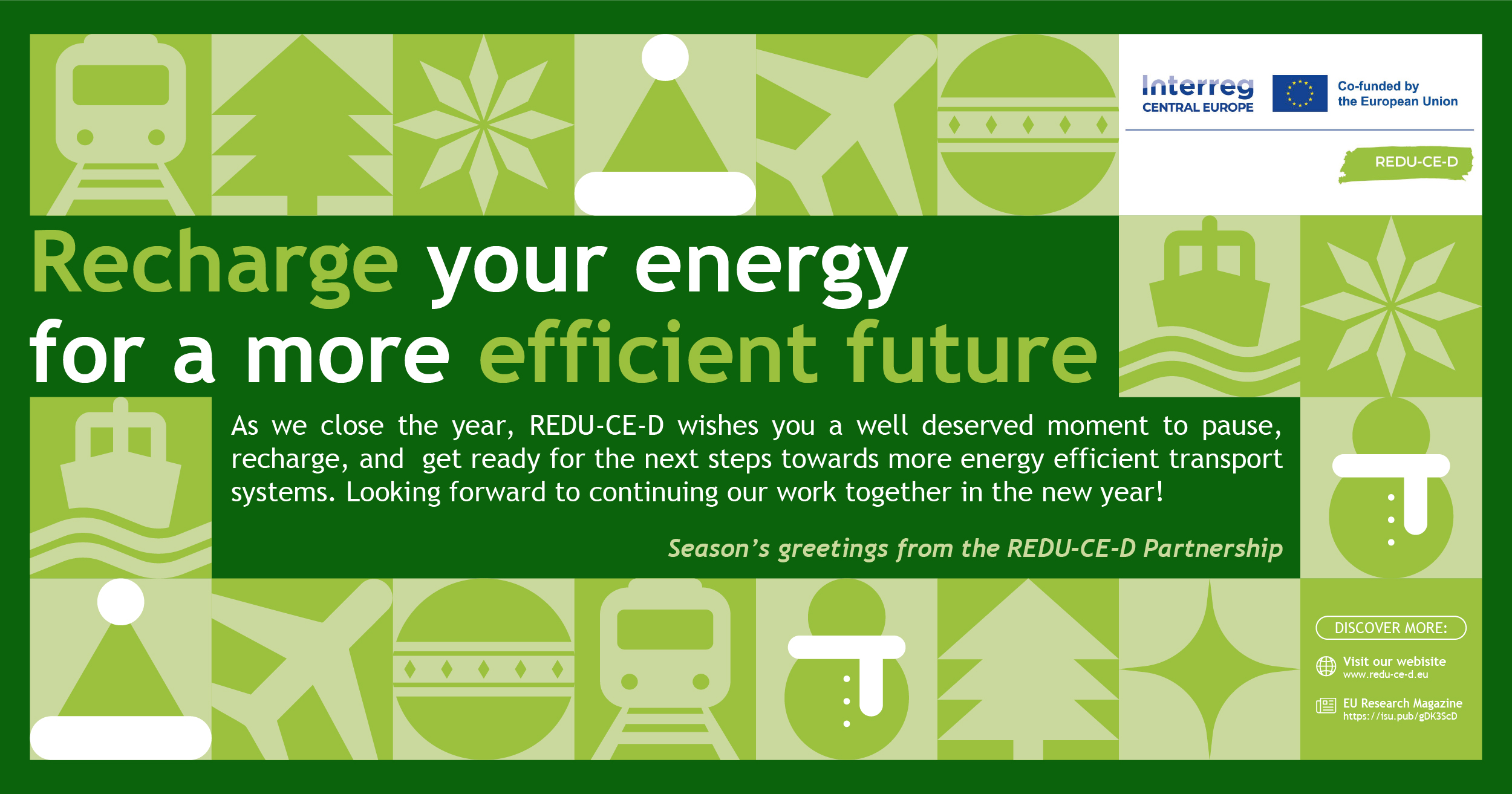 Interreg
CENTRAL EUROPE

Co-funded by the European Union

REDU-CE-D

Recharge your energy for a more efficient future

As we close the year, REDU-CE-D wishes you a well deserved moment to pause, recharge, and get ready for the next steps towards more energy efficient transport systems. Looking forward to continuing our work together in the new year!

Season's greetings from the REDU-CE-D Partnership

DISCOVER MORE:

Visit our webisite
www.redu-ce-d.eu

EU Research Magazine
https://isu.pub/gDK3ScD